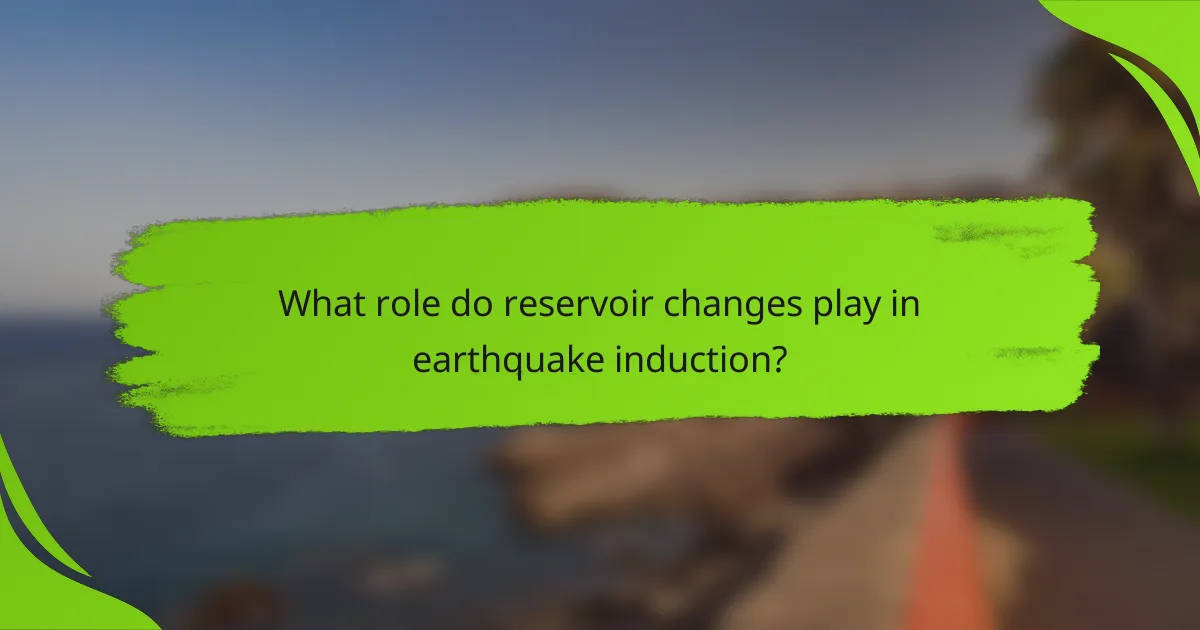 What role do reservoir changes play in earthquake induction?